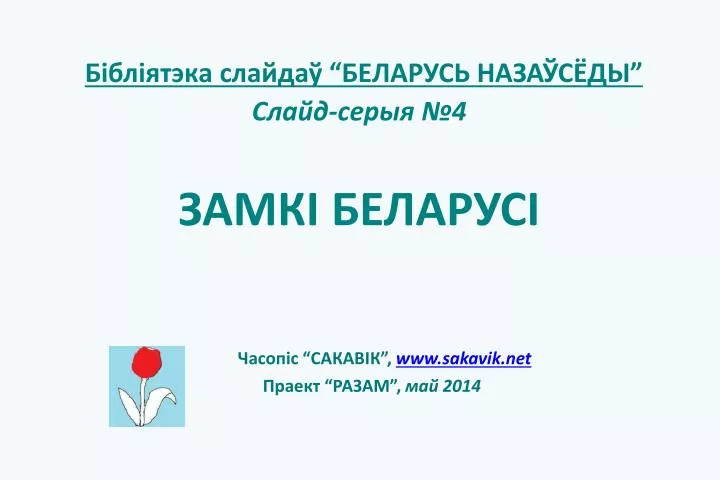 Бібліятэка слайдаў “БЕЛАРУСЬ НАЗАЎСЁДЫ”
Слайд-серыя №4

ЗАМКІ БЕЛАРУСІ

Часопіс “САКАВІК”, www.sakavik.net
Праект “РАЗАМ”, май 2014